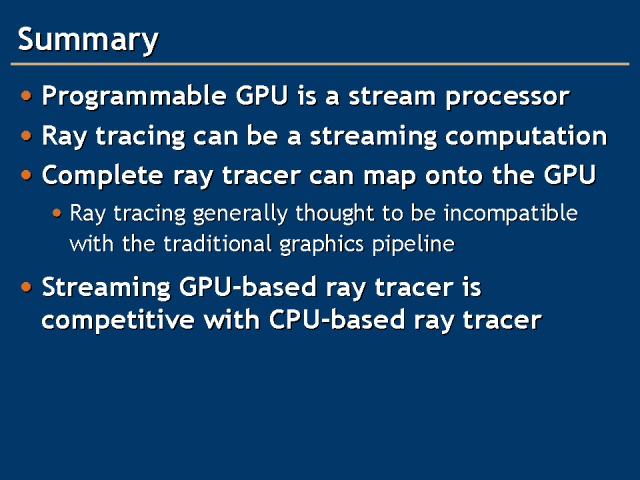 Summary

• Programmable GPU is a stream processor
• Ray tracing can be a streaming computation
• Complete ray tracer can map onto the GPU
  • Ray tracing generally thought to be incompatible with the traditional graphics pipeline
• Streaming GPU-based ray tracer is competitive with CPU-based ray tracer